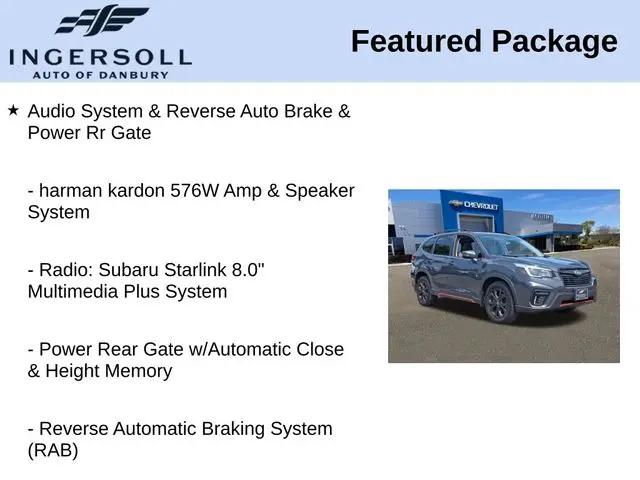 INGERSOLL
AUTO OF DANBURY

Featured Package

★ Audio System & Reverse Auto Brake & Power Rr Gate

- harman kardon 576W Amp & Speaker System

- Radio: Subaru Starlink 8.0" Multimedia Plus System

- Power Rear Gate w/Automatic Close & Height Memory

- Reverse Automatic Braking System (RAB)

CHEVROLET